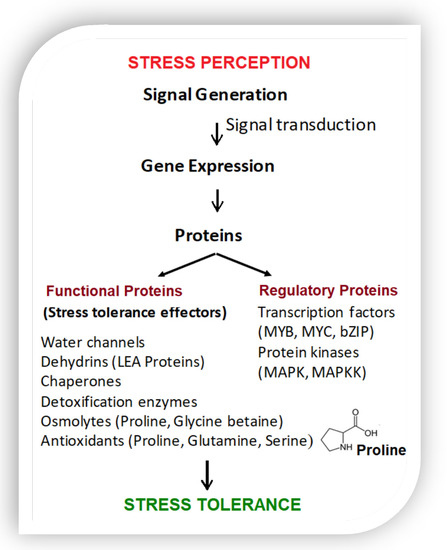 STRESS PERCEPTION

Signal Generation

Signal transduction

Gene Expression

Proteins

Functional Proteins
(Stress tolerance effectors)

Water channels
Dehydrins (LEA Proteins)
Chaperones
Detoxification enzymes
Osmolytes (Proline, Glycine betaine)
Antioxidants (Proline, Glutamine, Serine)

Regulatory Proteins
Transcription factors (MYB, MYC, bZIP)
Protein kinases (MAPK, MAPKK)

O
OH
NH
Proline

STRESS TOLERANCE